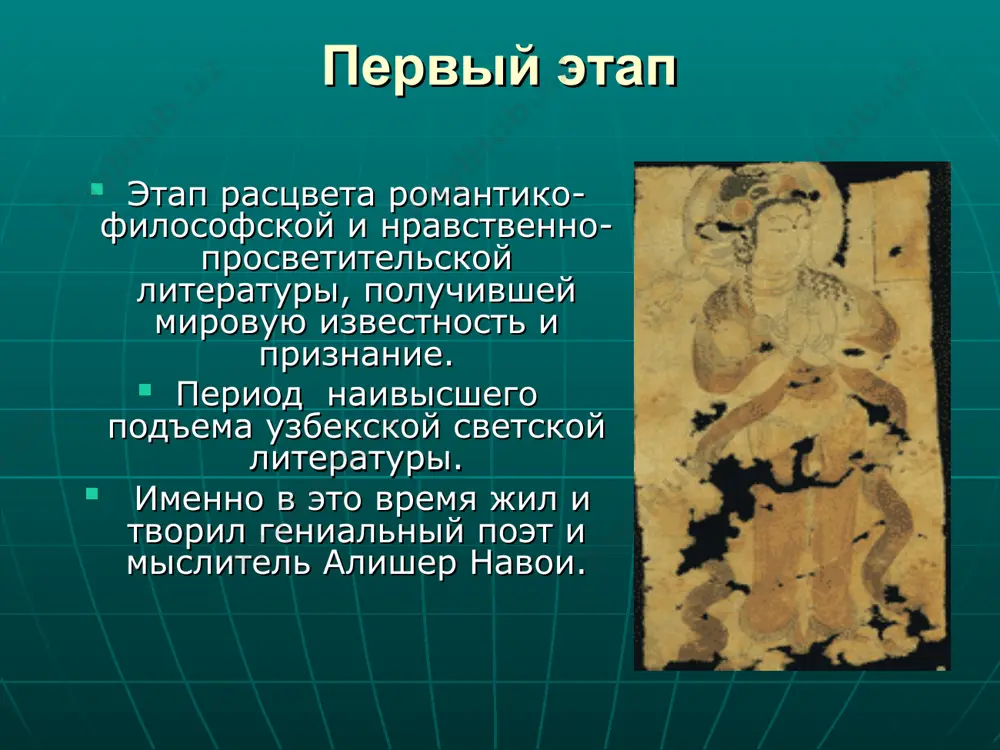 Первый этап

Этап расцвета романтико-философской и нравственно-просветительской литературы, получившей мировую известность и признание.

Период наивысшего подъема узбекской светской литературы.

Именно в это время жил и творил гениальный поэт и мыслитель Алишер Навои.